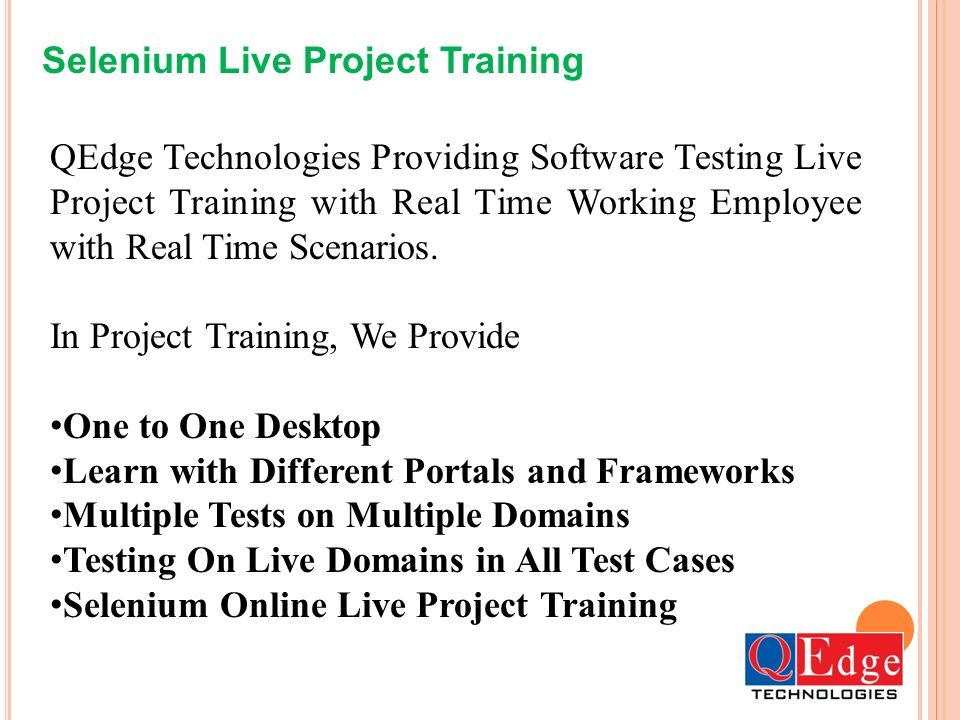 Selenium Live Project Training

QEdge Technologies Providing Software Testing Live Project Training with Real Time Working Employee with Real Time Scenarios.

In Project Training, We Provide

•One to One Desktop
•Learn with Different Portals and Frameworks
•Multiple Tests on Multiple Domains
•Testing On Live Domains in All Test Cases
•Selenium Online Live Project Training

QEdge
TECHNOLOGIES